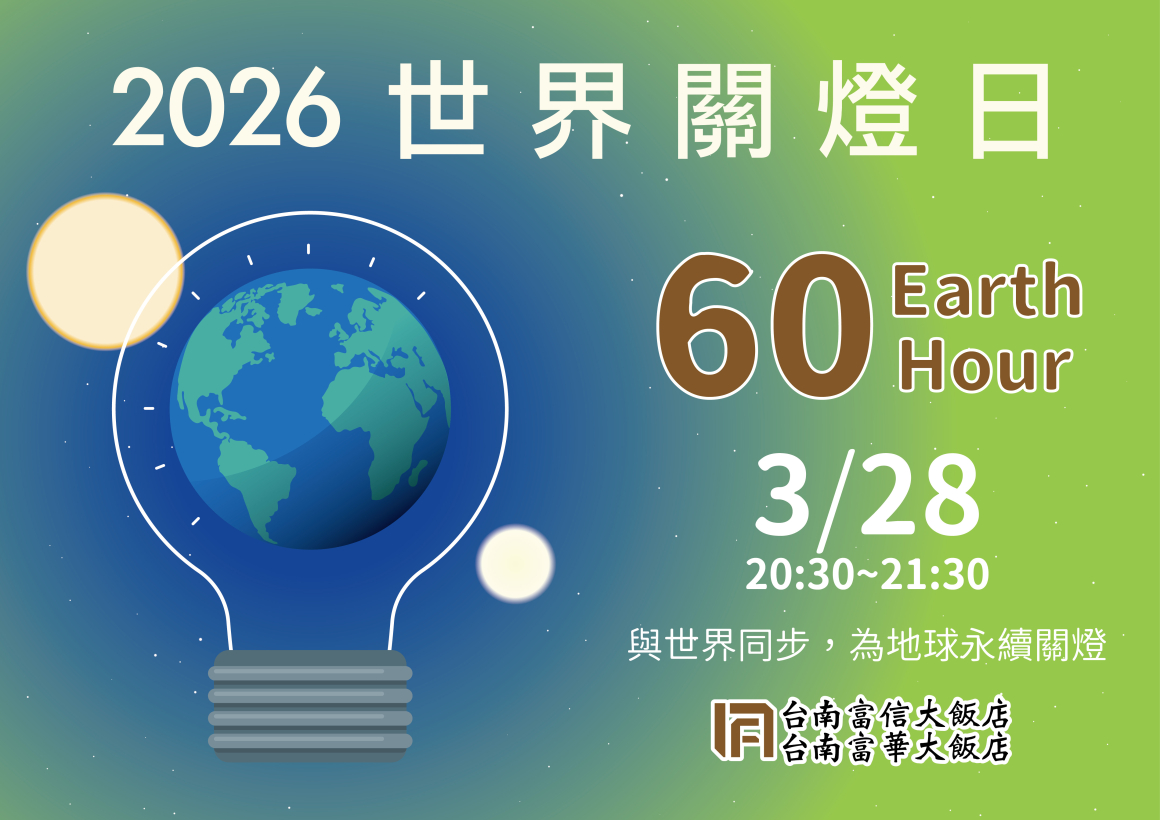 2026 世界關燈日

60 Earth Hour

3/28
20:30~21:30

與世界同步，為地球永續關燈

台南富信大飯店
台南富華大飯店